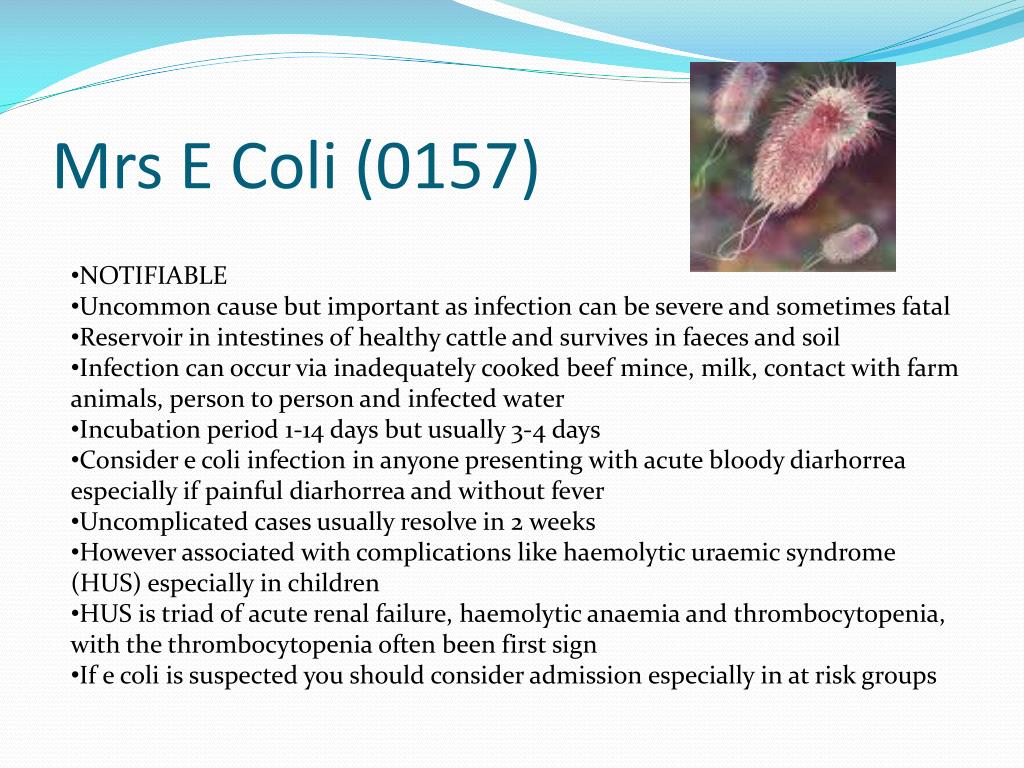 Mrs E Coli (0157)

•NOTIFIABLE
•Uncommon cause but important as infection can be severe and sometimes fatal
•Reservoir in intestines of healthy cattle and survives in faeces and soil
•Infection can occur via inadequately cooked beef mince, milk, contact with farm animals, person to person and infected water
•Incubation period 1-14 days but usually 3-4 days
•Consider e coli infection in anyone presenting with acute bloody diarhorrea especially if painful diarhorrea and without fever
•Uncomplicated cases usually resolve in 2 weeks
•However associated with complications like haemolytic uraemic syndrome (HUS) especially in children
•HUS is triad of acute renal failure, haemolytic anaemia and thrombocytopenia, with the thrombocytopenia often been first sign
•If e coli is suspected you should consider admission especially in at risk groups